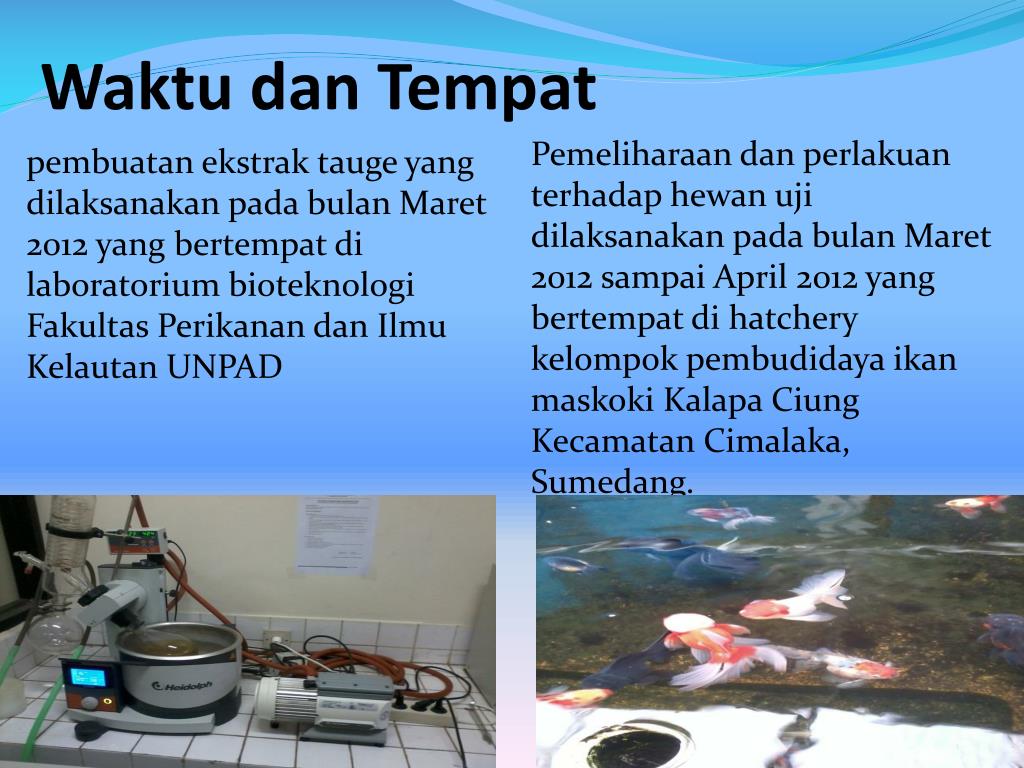 Waktu dan Tempat

pembuatan ekstrak tauge yang dilaksanakan pada bulan Maret 2012 yang bertempat di laboratorium bioteknologi Fakultas Perikanan dan Ilmu Kelautan UNPAD

Pemeliharaan dan perlakuan terhadap hewan uji dilaksanakan pada bulan Maret 2012 sampai April 2012 yang bertempat di hatchery kelompok pembudidaya ikan maskoki Kalapa Ciung Kecamatan Cimalaka, Sumedang.

Heidolph